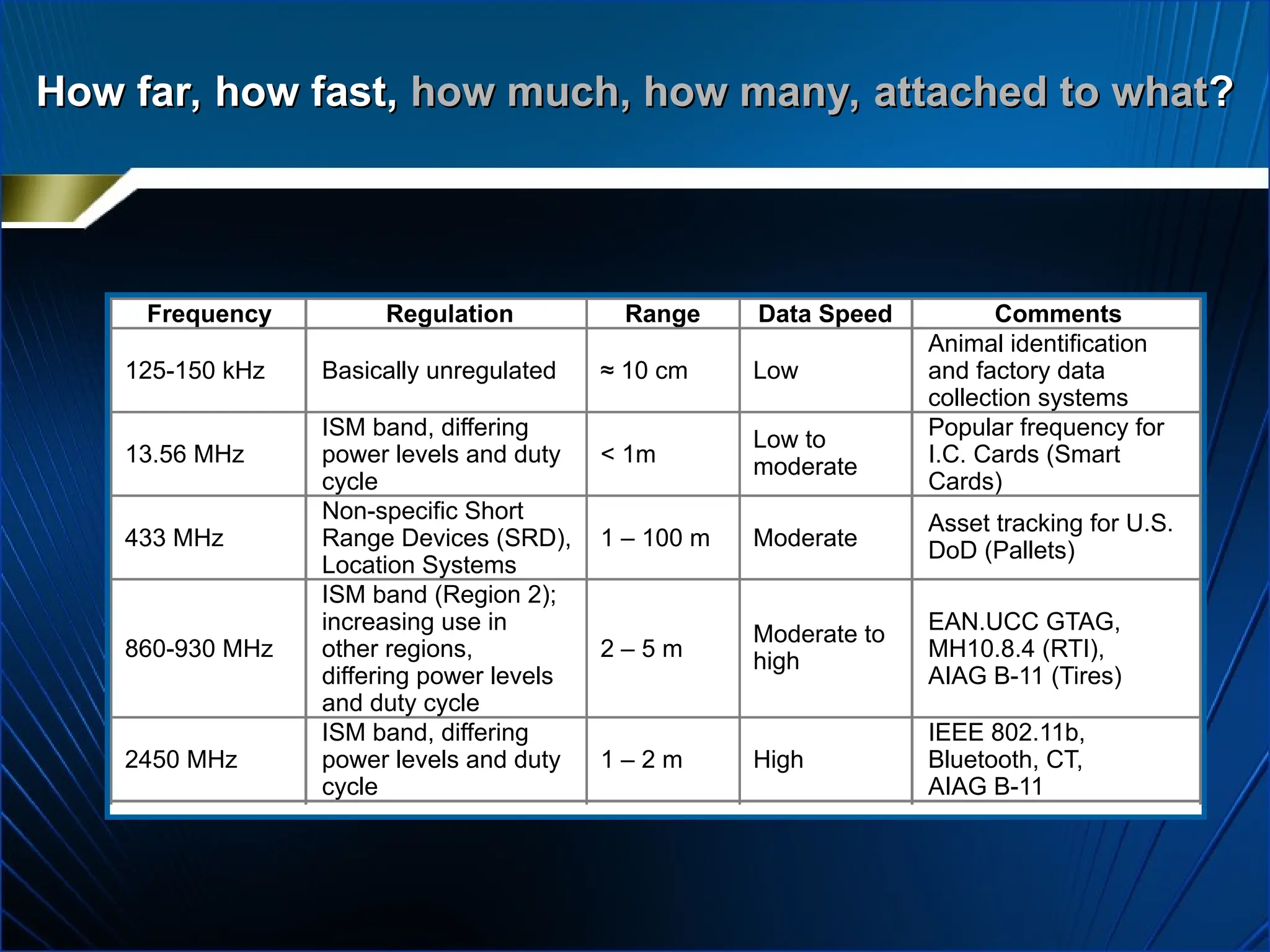 How far, how fast, how much, how many, attached to what?

| Frequency | Regulation | Range | Data Speed | Comments |
|---|---|---|---|---|
| 125-150 kHz | Basically unregulated | ≈ 10 cm | Low | Animal identification and factory data collection systems |
| 13.56 MHz | ISM band, differing power levels and duty cycle | < 1m | Low to moderate | Popular frequency for I.C. Cards (Smart Cards) |
| 433 MHz | Non-specific Short Range Devices (SRD), Location Systems | 1 – 100 m | Moderate | Asset tracking for U.S. DoD (Pallets) |
| 860-930 MHz | ISM band (Region 2); increasing use in other regions, differing power levels and duty cycle | 2 – 5 m | Moderate to high | EAN.UCC GTAG, MH10.8.4 (RTI), AIAG B-11 (Tires) |
| 2450 MHz | ISM band, differing power levels and duty cycle | 1 – 2 m | High | IEEE 802.11b, Bluetooth, CT, AIAG B-11 |